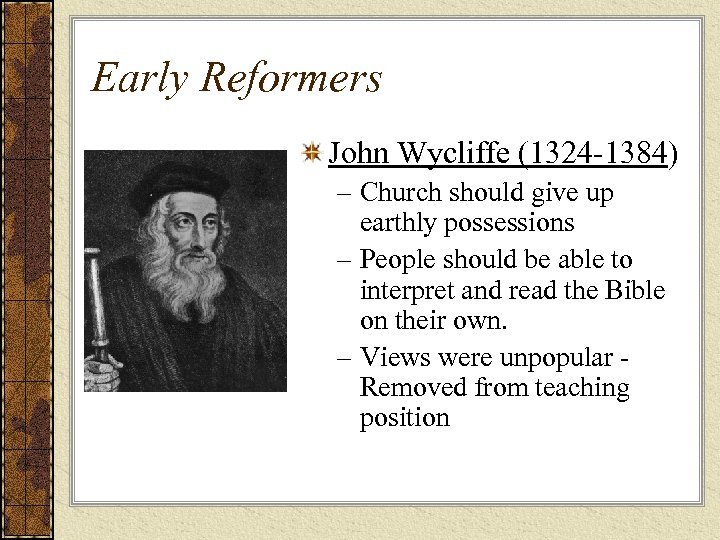 Early Reformers

John Wycliffe (1324-1384)
– Church should give up earthly possessions
– People should be able to interpret and read the Bible on their own.
– Views were unpopular - Removed from teaching position